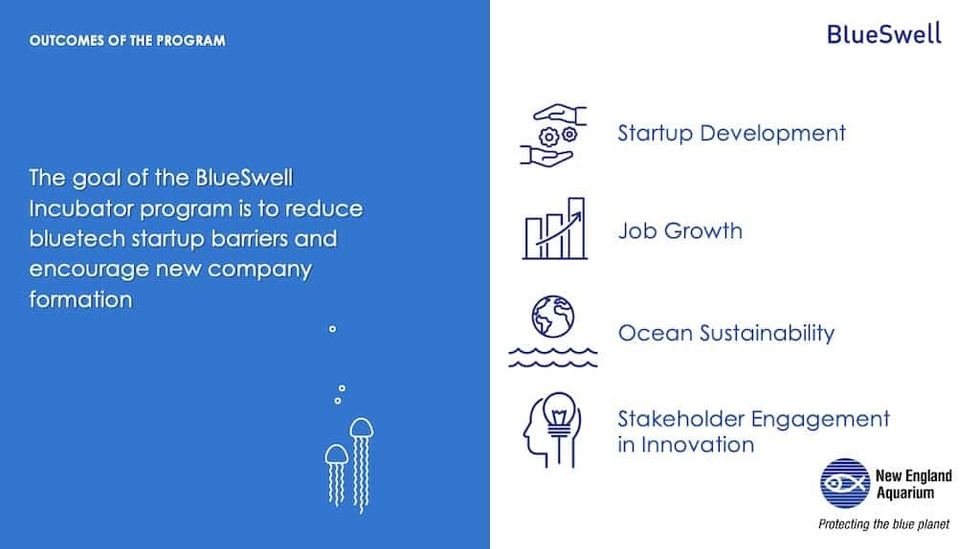 OUTCOMES OF THE PROGRAM

The goal of the BlueSwell Incubator program is to reduce bluetech startup barriers and encourage new company formation

BlueSwell

Startup Development

Job Growth

Ocean Sustainability

Stakeholder Engagement in Innovation

New England Aquarium

Protecting the blue planet